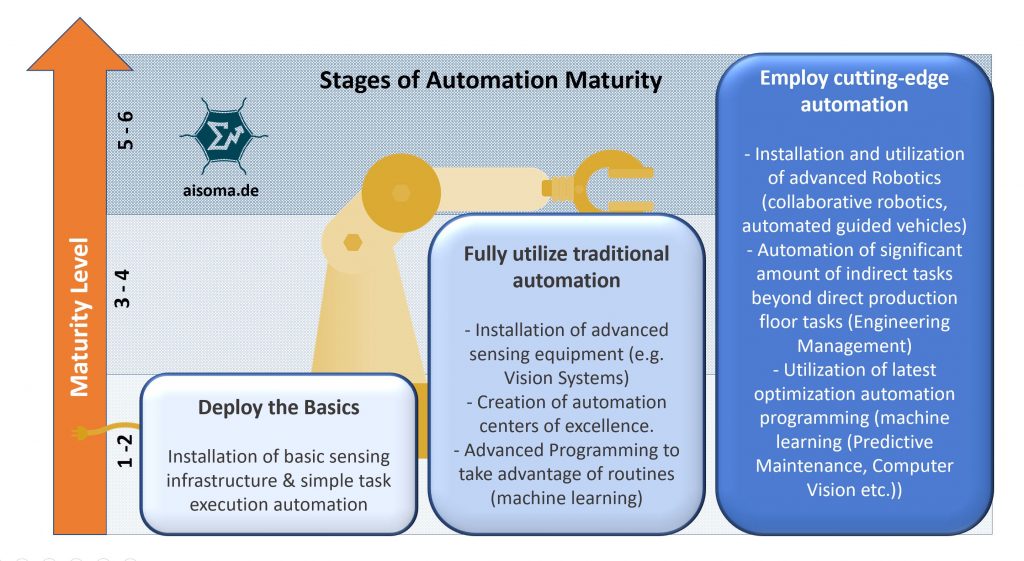 Maturity Level

5 - 6

3 - 4

1 - 2

Stages of Automation Maturity

aisoma.de

Deploy the Basics

Installation of basic sensing infrastructure & simple task execution automation

Fully utilize traditional automation

- Installation of advanced sensing equipment (e.g. Vision Systems)
- Creation of automation centers of excellence.
- Advanced Programming to take advantage of routines (machine learning)

Employ cutting-edge automation

- Installation and utilization of advanced Robotics (collaborative robotics, automated guided vehicles)
- Automation of significant amount of indirect tasks beyond direct production floor tasks (Engineering Management)
- Utilization of latest optimization automation programming (machine learning (Predictive Maintenance, Computer Vision etc.))